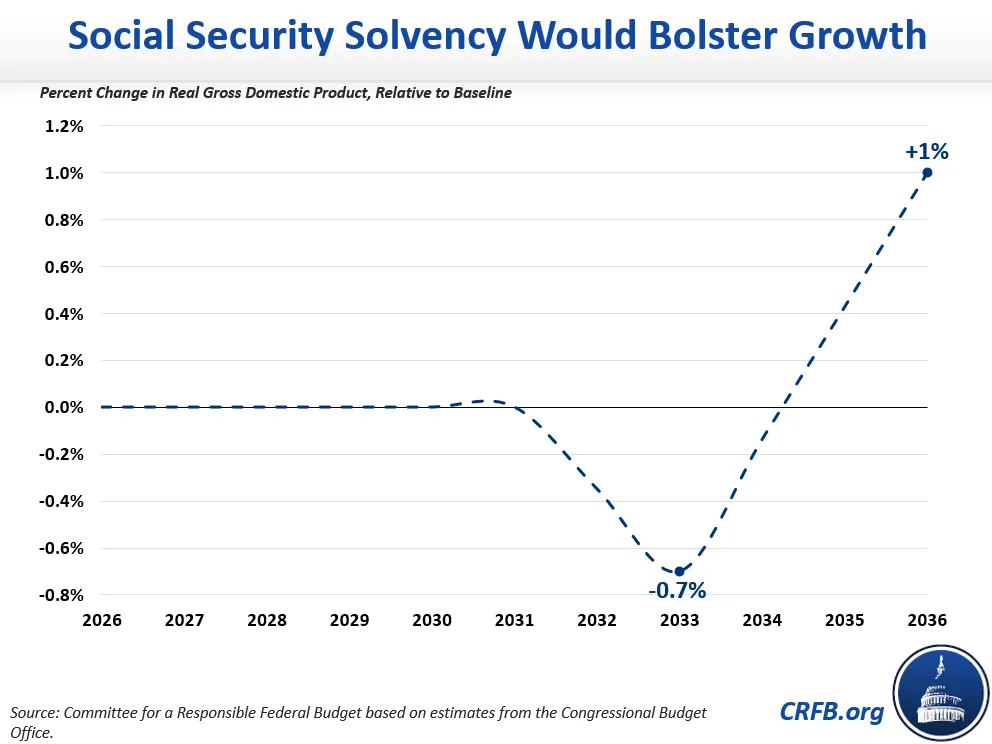 Social Security Solvency Would Bolster Growth

Percent Change in Real Gross Domestic Product, Relative to Baseline

1.2%
1.0%
0.8%
0.6%
0.4%
0.2%
0.0%
-0.2%
-0.4%
-0.6%
-0.8%

+1%
-0.7%

2026 2027 2028 2029 2030 2031 2032 2033 2034 2035 2036

Source: Committee for a Responsible Federal Budget based on estimates from the Congressional Budget Office.

CRFB.org